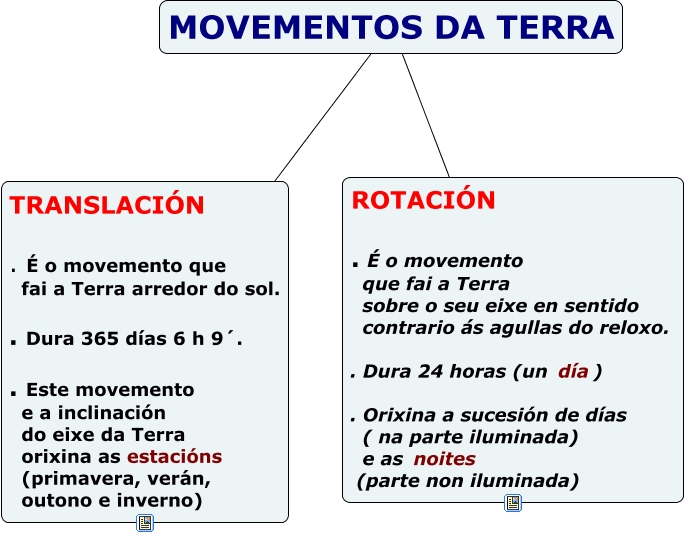 MOVEMENTOS DA TERRA

TRANSLACIÓN

. É o movemento que fai a Terra arredor do sol.

. Dura 365 días 6 h 9´.

. Este movemento e a inclinación do eixe da Terra orixina as estacións (primavera, verán, outono e inverno)

ROTACIÓN

. É o movemento que fai a Terra sobre o seu eixe en sentido contrario ás agullas do reloxo.

. Dura 24 horas (un día )

. Orixina a sucesión de días ( na parte iluminada) e as noites (parte non iluminada)